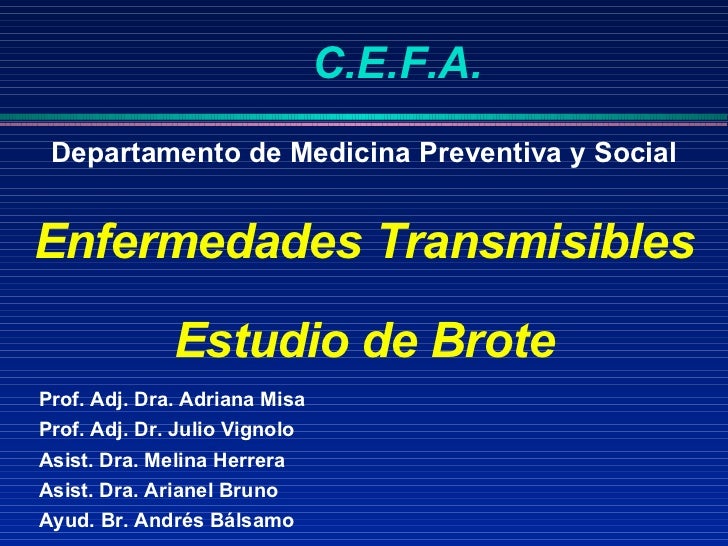 C.E.F.A.

Departamento de Medicina Preventiva y Social

Enfermedades Transmisibles

Estudio de Brote

Prof. Adj. Dra. Adriana Misa
Prof. Adj. Dr. Julio Vignolo
Asist. Dra. Melina Herrera
Asist. Dra. Arianel Bruno
Ayud. Br. Andrés Bálsamo